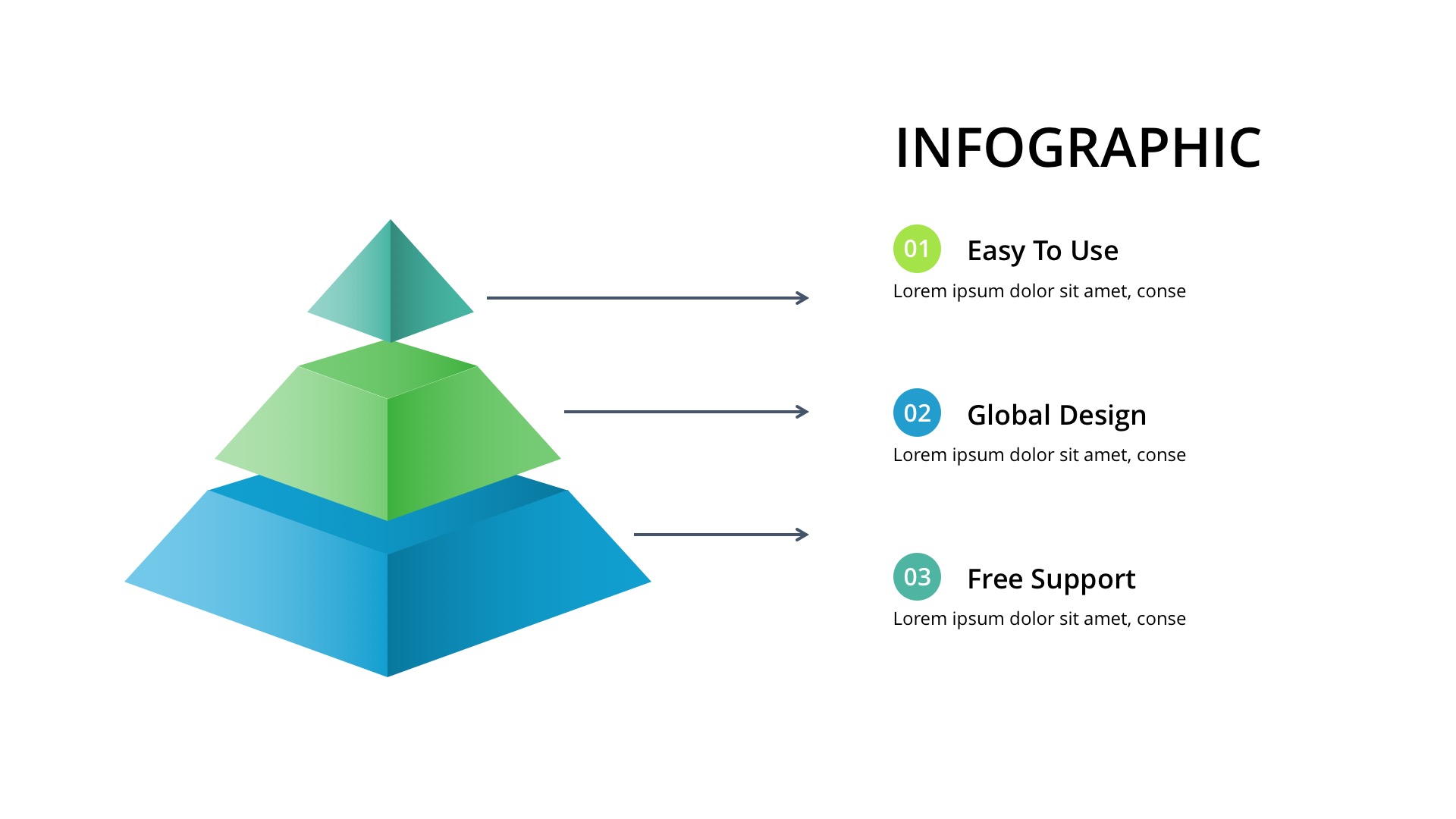 INFOGRAPHIC

01 Easy To Use

Lorem ipsum dolor sit amet, conse

02 Global Design

Lorem ipsum dolor sit amet, conse

03 Free Support

Lorem ipsum dolor sit amet, conse